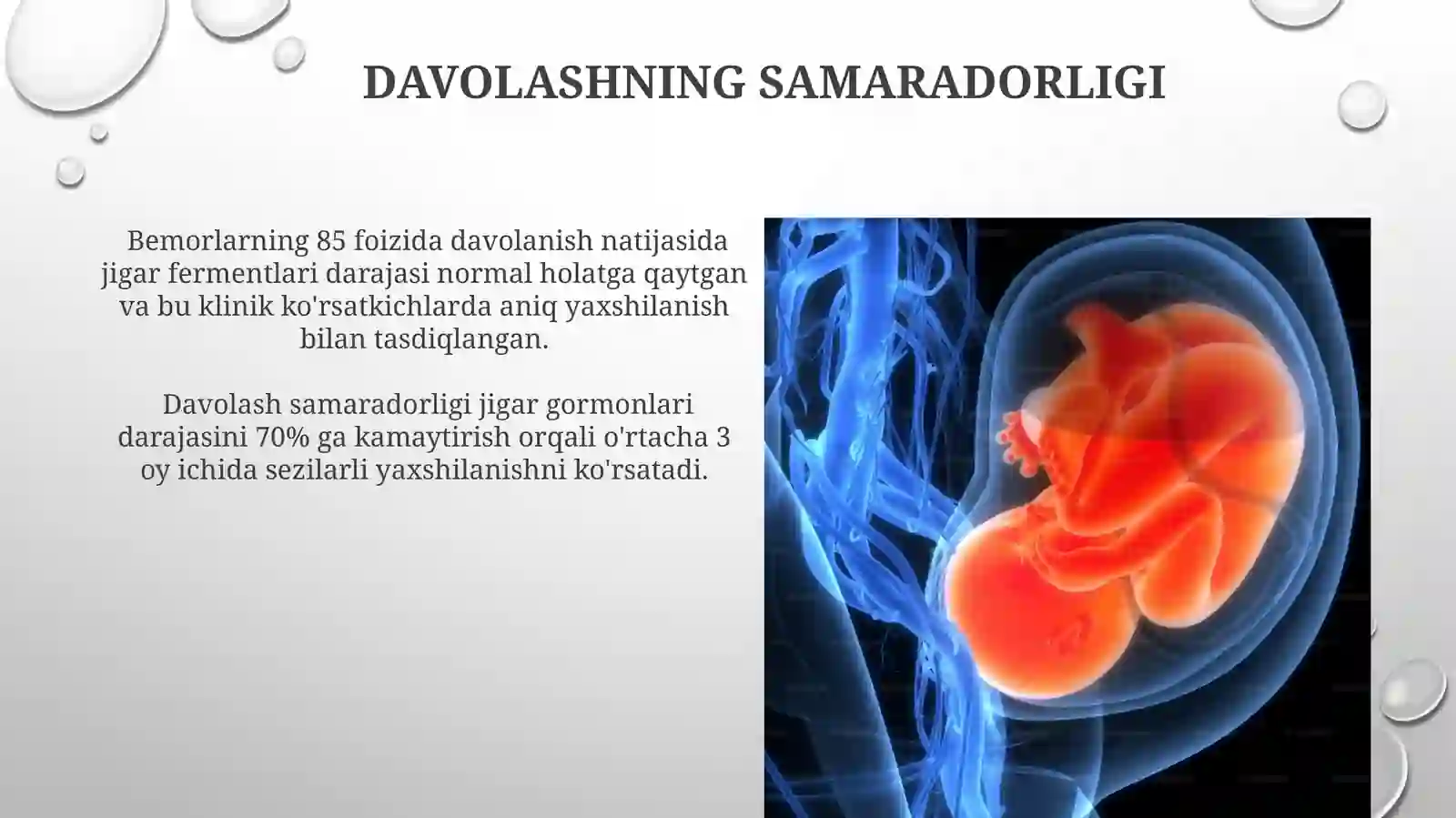 DAVOLASHNING SAMARADORLIGI

Bemorlarning 85 foizida davolanish natijasida jigar fermentlari darajasi normal holatga qaytgan va bu klinik ko'rsatkichlarda aniq yaxshilanish bilan tasdiqlangan.

Davolash samaradorligi jigar gormonlari darajasini 70% ga kamaytirish orqali o'rtacha 3 oy ichida sezilarli yaxshilanishni ko'rsatadi.